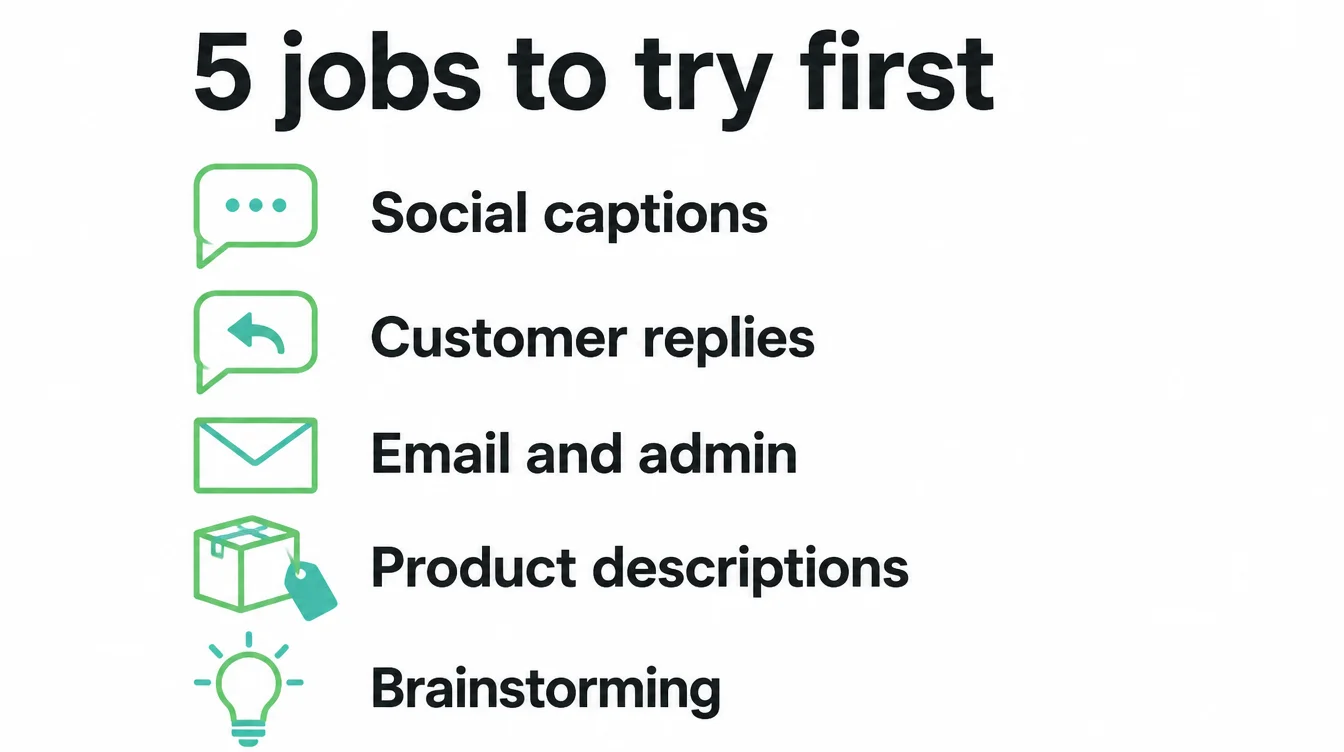 5 jobs to try first

Social captions

Customer replies

Email and admin

Product descriptions

Brainstorming